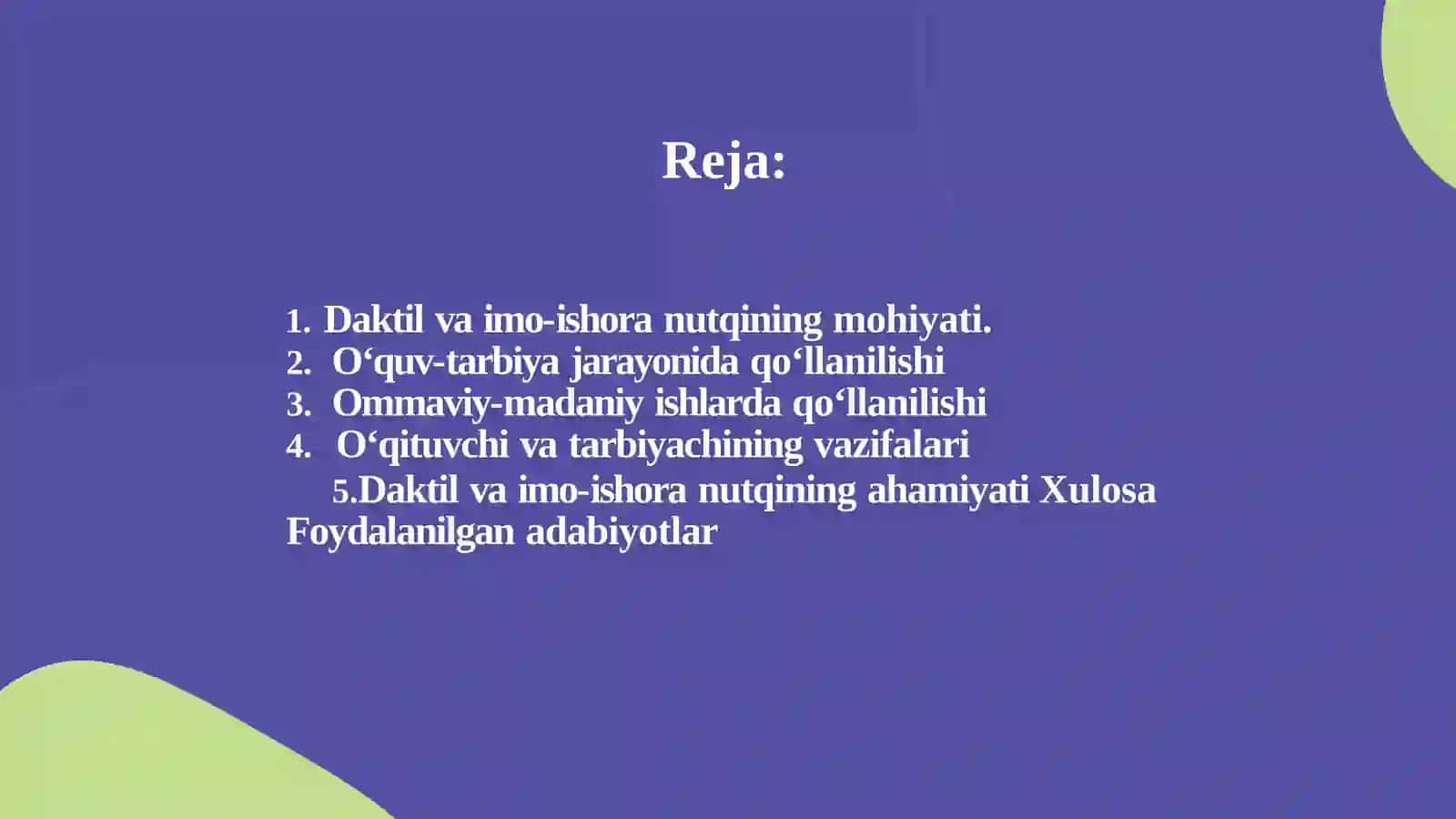 Reja:

1. Daktil va imo-ishora nutqining mohiyati.
2. O‘quv-tarbiya jarayonida qo‘llanilishi
3. Ommaviy-madaniy ishlarda qo‘llanilishi
4. O‘qituvchi va tarbiyachining vazifalari
5.Daktil va imo-ishora nutqining ahamiyati Xulosa Foydalanilgan adabiyotlar